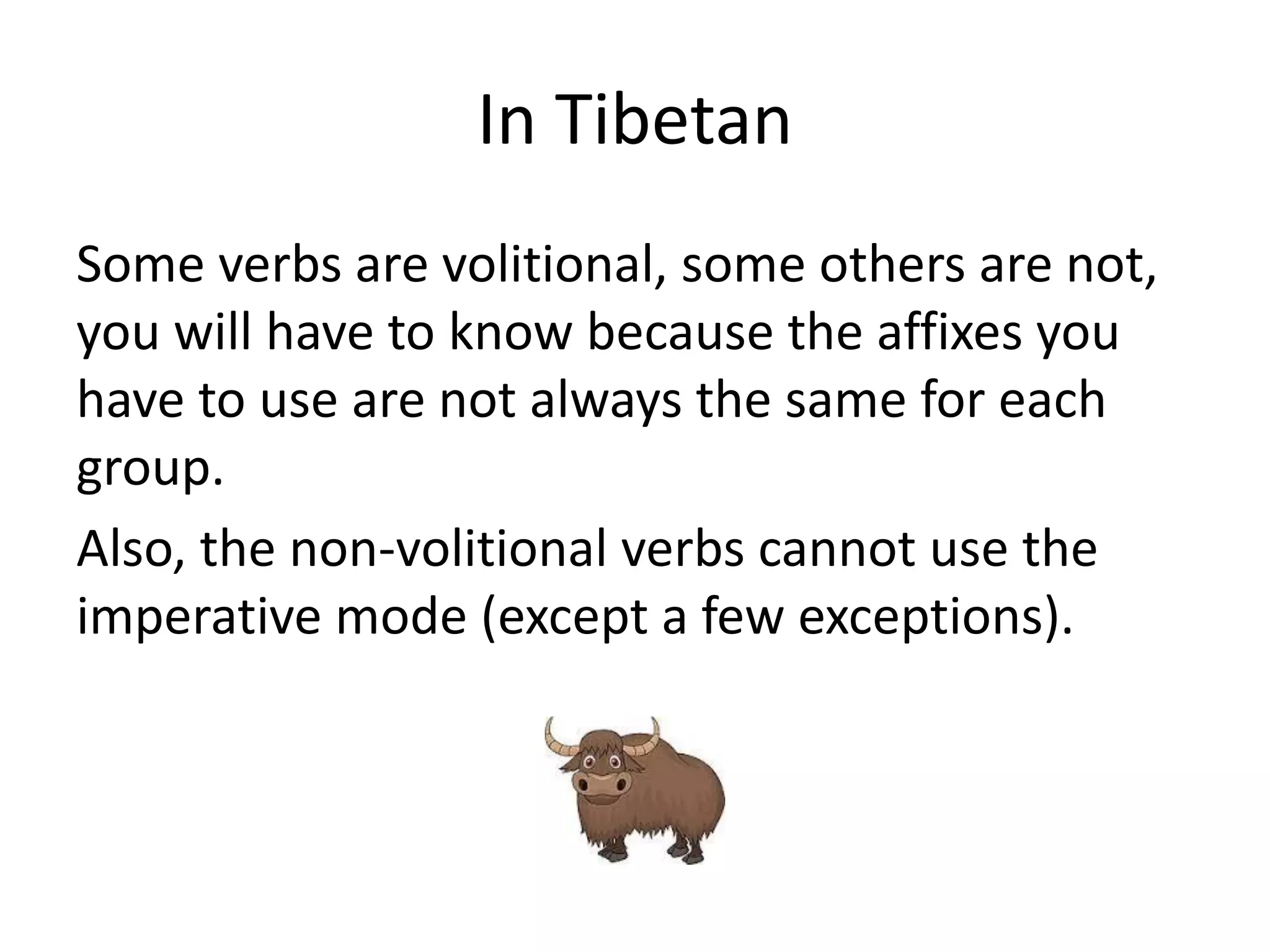 In Tibetan

Some verbs are volitional, some others are not, you will have to know because the affixes you have to use are not always the same for each group.

Also, the non-volitional verbs cannot use the imperative mode (except a few exceptions).